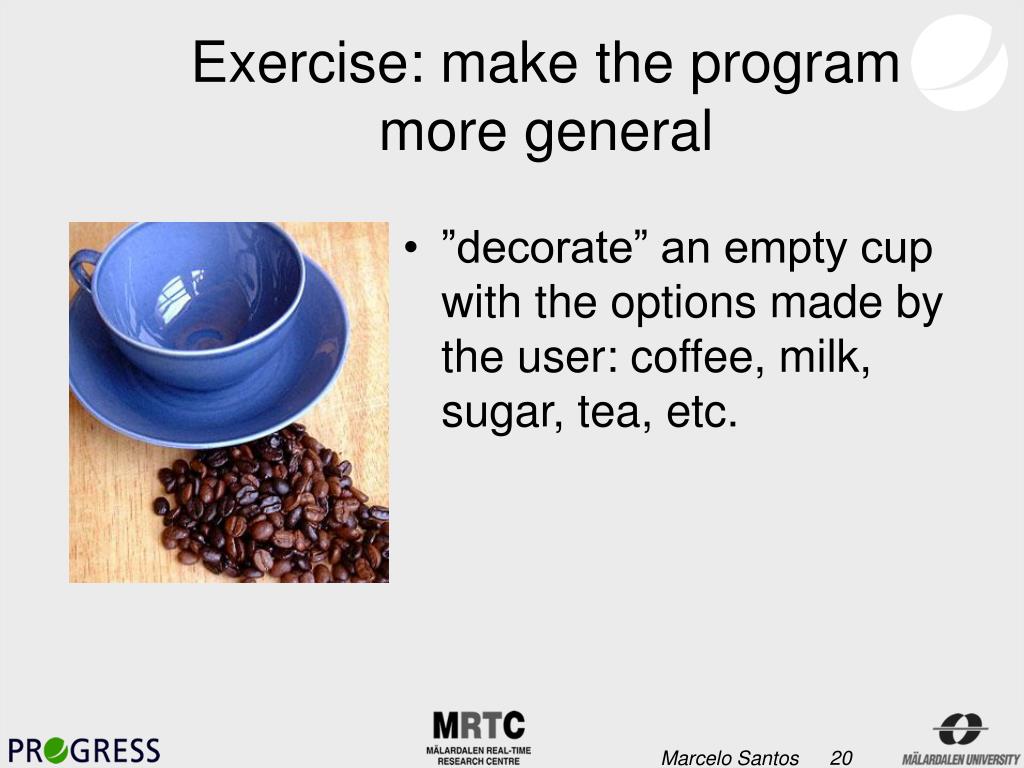 Exercise: make the program more general

• ”decorate” an empty cup with the options made by the user: coffee, milk, sugar, tea, etc.

PROGRESS

MRTC
MÄLARDALEN REAL-TIME RESEARCH CENTRE

Marcelo Santos 20

MÄLARDALEN UNIVERSITY